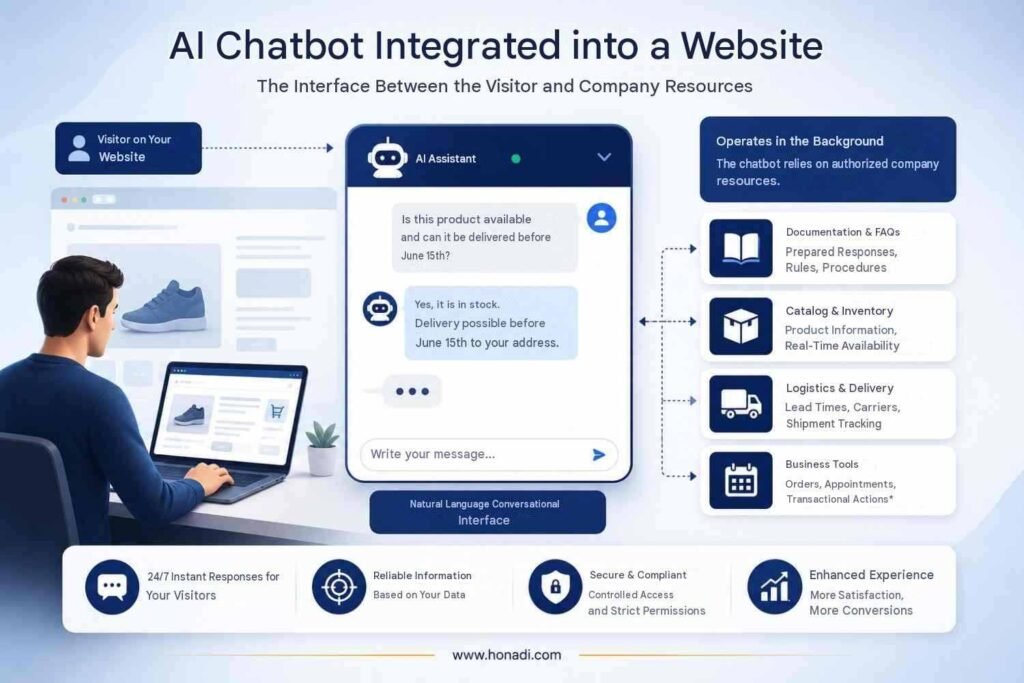 AI Chatbot Integrated into a Website

The Interface Between the Visitor and Company Resources

Visitor on Your Website

AI Assistant

Is this product available and can it be delivered before June 15th?

Yes, it is in stock. Delivery possible before June 15th to your address.

Write your message...

Natural Language Conversational Interface

Operates in the Background
The chatbot relies on authorized company resources.

Documentation & FAQs
Prepared Responses, Rules, Procedures

Catalog & Inventory
Product Information, Real-Time Availability

Logistics & Delivery
Lead Times, Carriers, Shipment Tracking

Business Tools
Orders, Appointments, Transactional Actions*

24/7 Instant Responses for Your Visitors

Reliable Information
Based on Your Data

Secure & Compliant
Controlled Access and Strict Permissions

Enhanced Experience
More Satisfaction, More Conversions

www.honadi.com